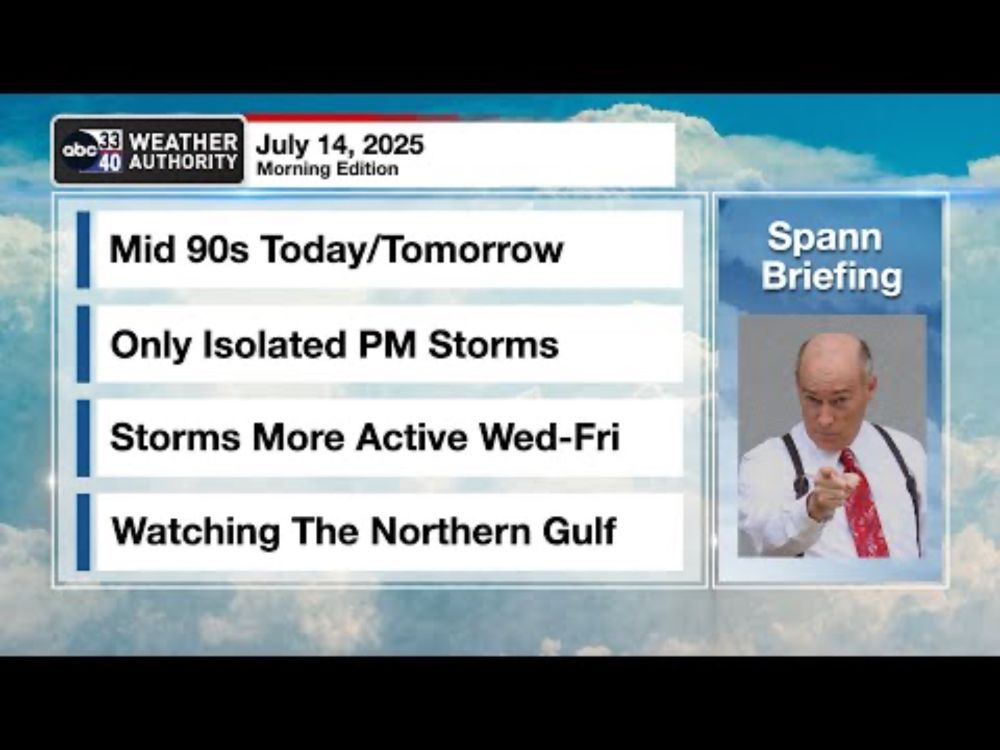 abc 33 40 WEATHER AUTHORITY
July 14, 2025
Morning Edition

Mid 90s Today/Tomorrow

Only Isolated PM Storms

Storms More Active Wed-Fri

Watching The Northern Gulf

Spann Briefing